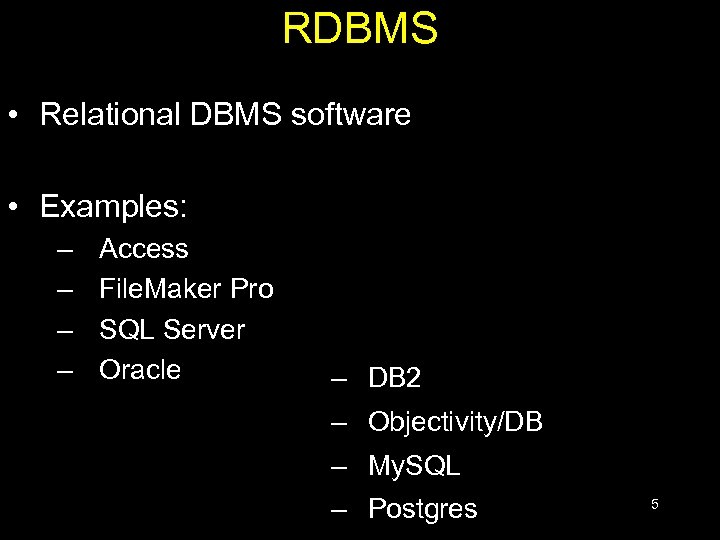 RDBMS

• Relational DBMS software

• Examples:
– Access
– FileMaker Pro
– SQL Server
– Oracle

– DB2
– Objectivity/DB
– MySQL
– Postgres

5